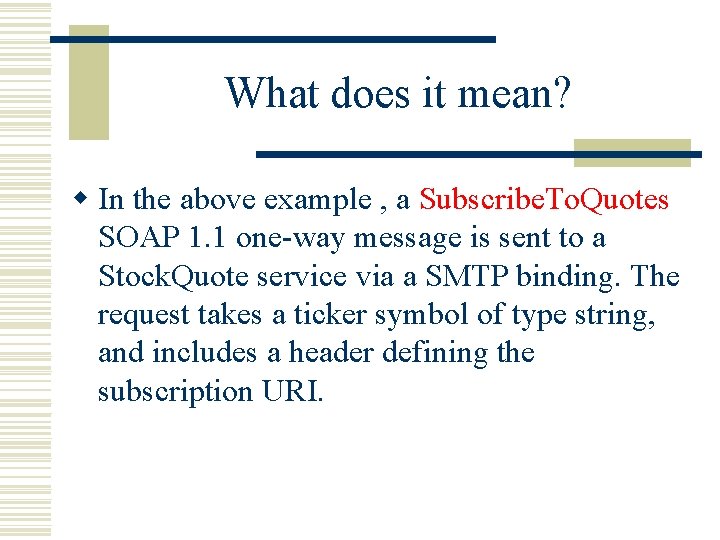 What does it mean?

In the above example , a SubscribeToQuotes SOAP 1.1 one-way message is sent to a StockQuote service via a SMTP binding. The request takes a ticker symbol of type string, and includes a header defining the subscription URI.